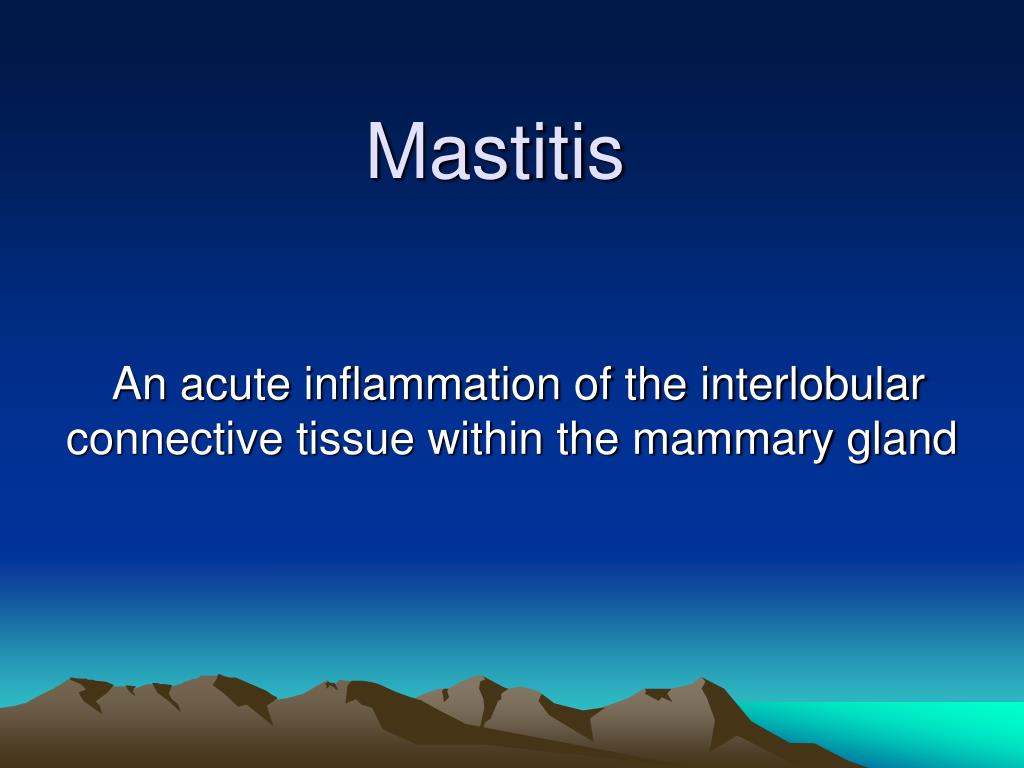 Mastitis

An acute inflammation of the interlobular connective tissue within the mammary gland